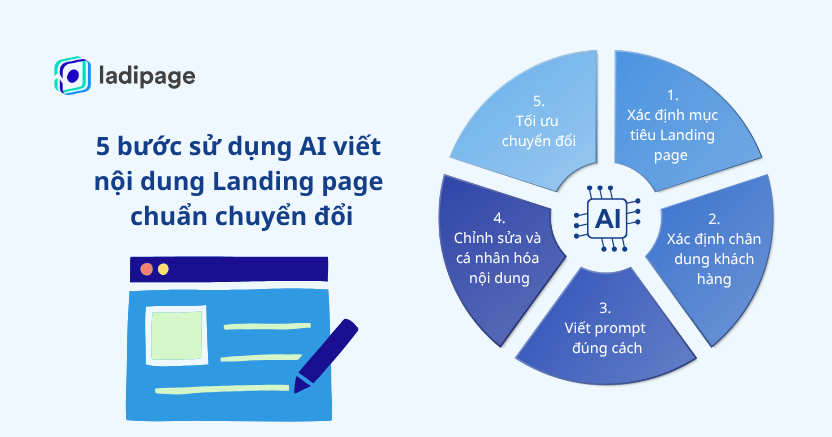 ladipage

5 bước sử dụng AI viết nội dung Landing page chuẩn chuyển đổi

1.
Xác định mục tiêu Landing page

2.
Xác định chân dung khách hàng

3.
Viết prompt đúng cách

4.
Chỉnh sửa và cá nhân hóa nội dung

5.
Tối ưu chuyển đổi

AI